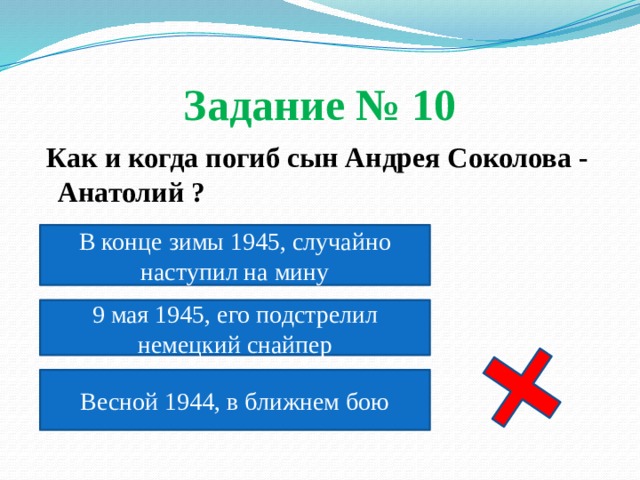 Задание № 10

Как и когда погиб сын Андрея Соколова - Анатолий ?

В конце зимы 1945, случайно наступил на мину

9 мая 1945, его подстрелил немецкий снайпер

Весной 1944, в ближнем бою